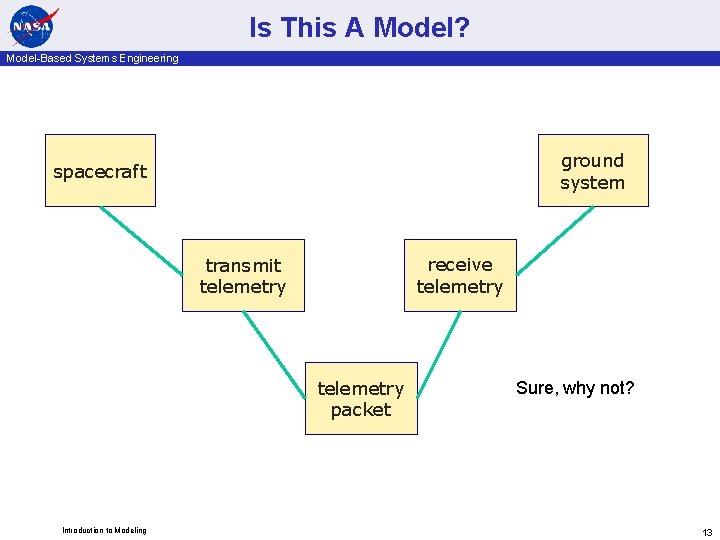 NASA

Is This A Model?

Model-Based Systems Engineering

spacecraft

ground system

transmit telemetry

receive telemetry

telemetry packet

Sure, why not?

Introduction to Modeling

13